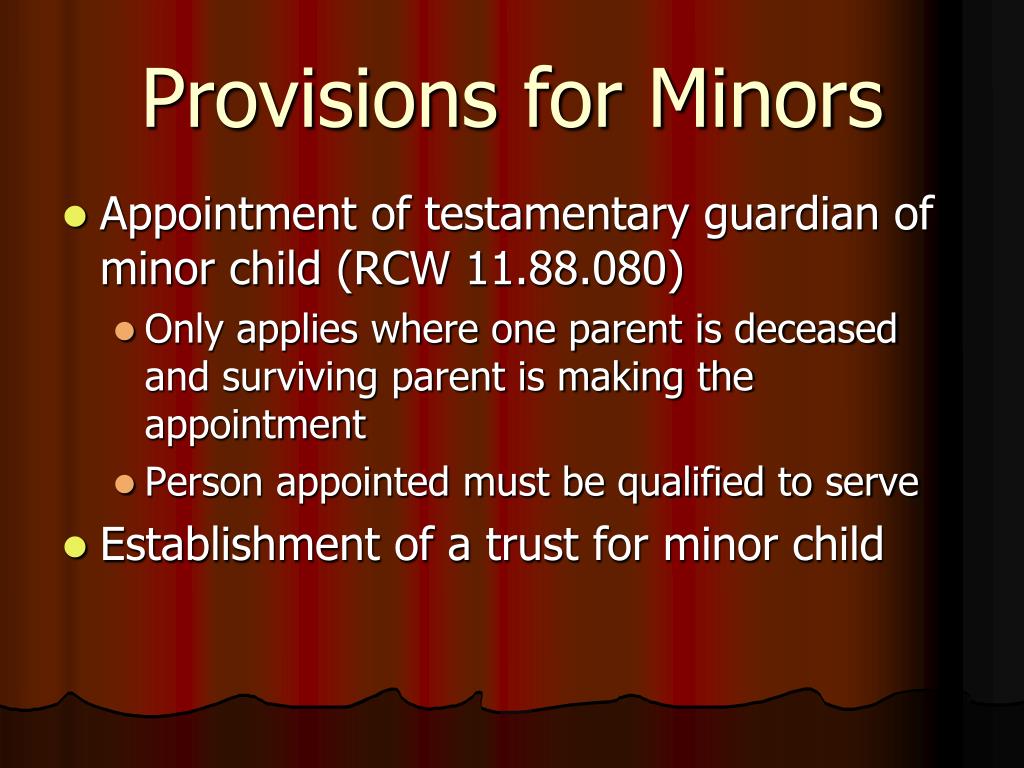 Provisions for Minors

- Appointment of testamentary guardian of minor child (RCW 11.88.080)
  - Only applies where one parent is deceased and surviving parent is making the appointment
  - Person appointed must be qualified to serve
- Establishment of a trust for minor child